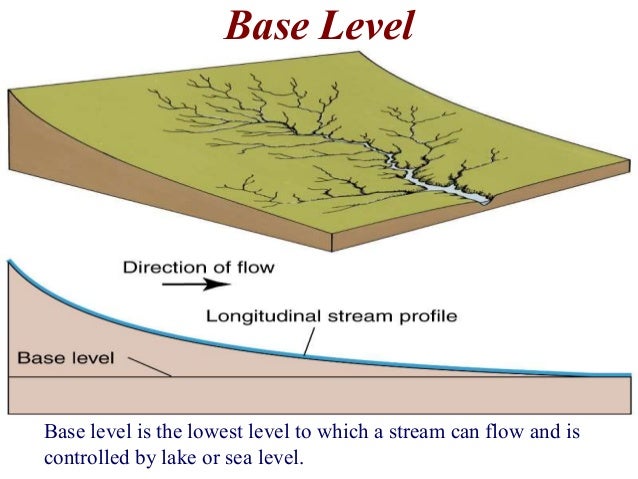 Base Level

Direction of flow

Longitudinal stream profile

Base level

Base level is the lowest level to which a stream can flow and is controlled by lake or sea level.